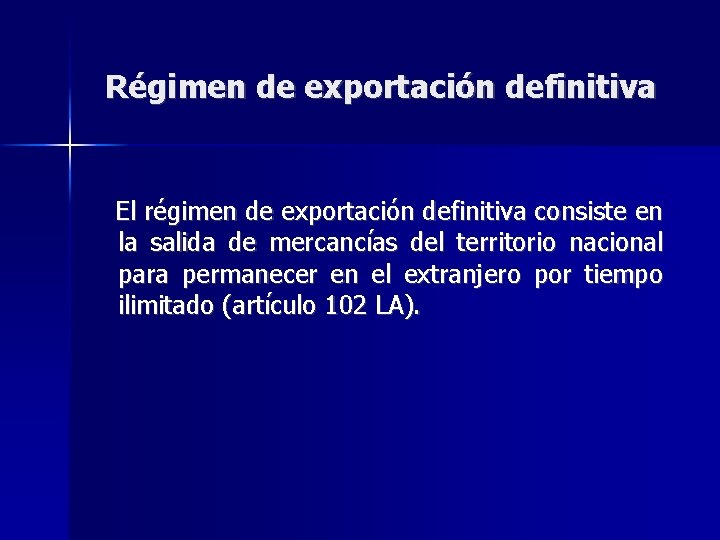 Régimen de exportación definitiva

El régimen de exportación definitiva consiste en la salida de mercancías del territorio nacional para permanecer en el extranjero por tiempo ilimitado (artículo 102 LA).